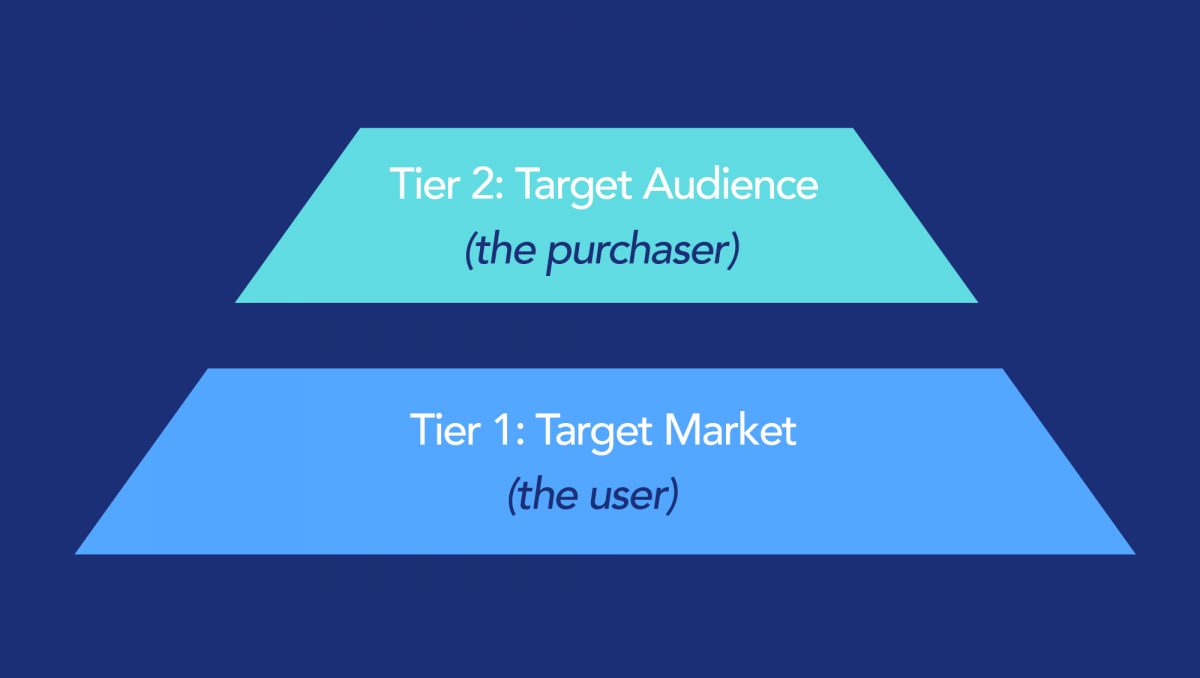 Tier 2: Target Audience
(the purchaser)

Tier 1: Target Market
(the user)